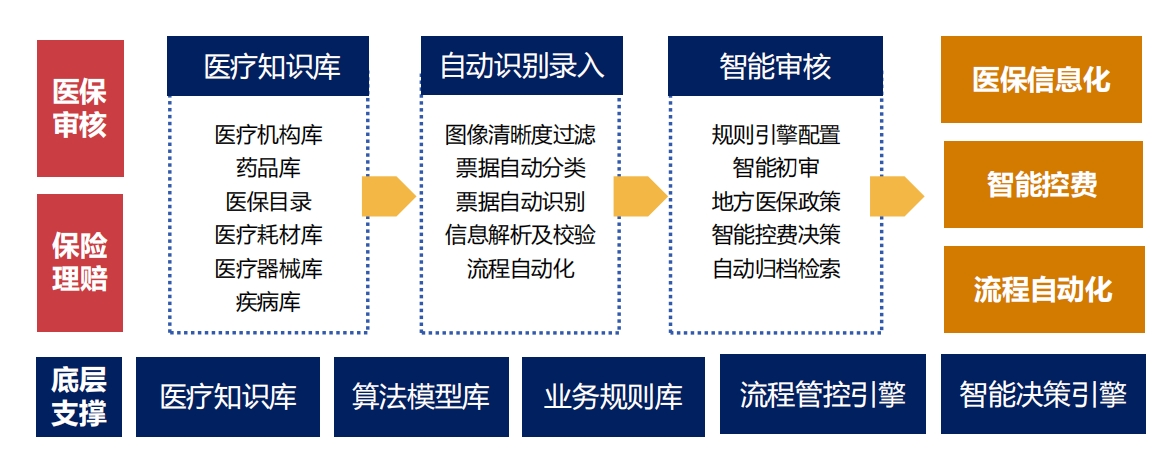 医保审核

保险理赔

医疗知识库

医疗机构库
药品库
医保目录
医疗耗材库
医疗器械库
疾病库

自动识别录入

图像清晰度过滤
票据自动分类
票据自动识别
信息解析及校验
流程自动化

智能审核

规则引擎配置
智能初审
地方医保政策
智能控费决策
自动归档检索

医保信息化

智能控费

流程自动化

底层支撑

医疗知识库

算法模型库

业务规则库

流程管控引擎

智能决策引擎